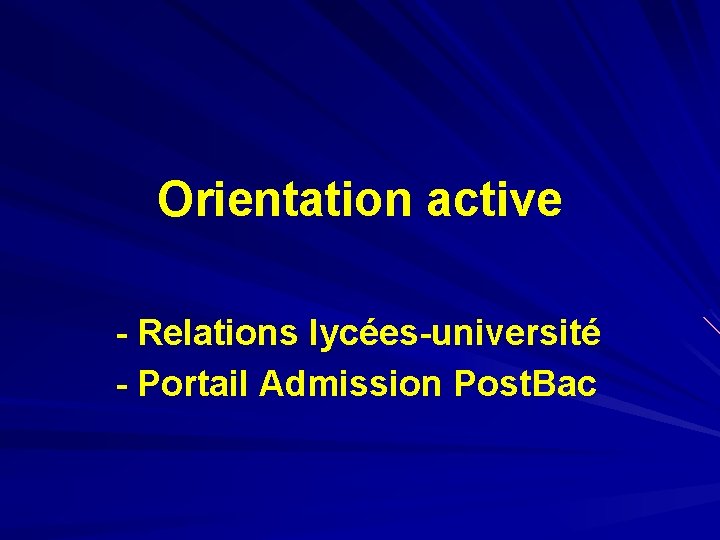 Orientation active

- Relations lycées-université
- Portail Admission PostBac